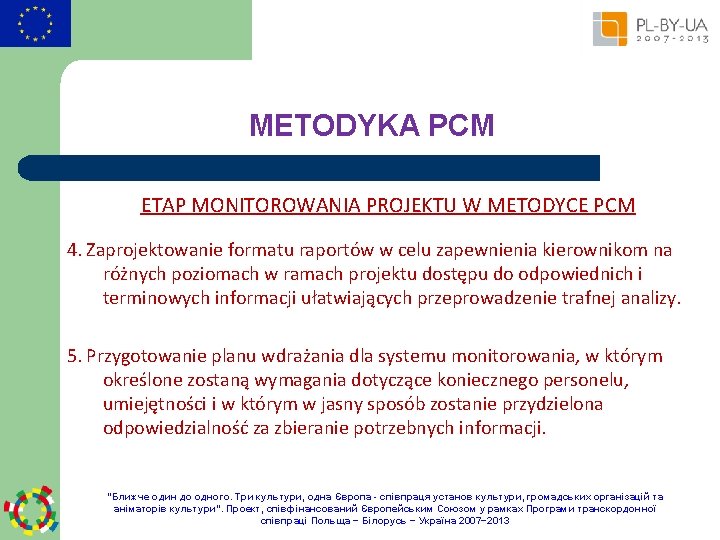 PL-BY-UA
2007-2013

METODYKA PCM

ETAP MONITOROWANIA PROJEKTU W METODYCE PCM

4. Zaprojektowanie formatu raportów w celu zapewnienia kierownikom na różnych poziomach w ramach projektu dostępu do odpowiednich i terminowych informacji ułatwiających przeprowadzenie trafnej analizy.

5. Przygotowanie planu wdrażania dla systemu monitorowania, w którym określone zostaną wymagania dotyczące koniecznego personelu, umiejętności i w którym w jasny sposób zostanie przydzielona odpowiedzialność za zbieranie potrzebnych informacji.

"Ближче один до одного. Три культури, одна Європа - співпраця установ культури, громадських організацій та аніматорів культури". Проект, співфінансований Європейським Союзом у рамках Програми транскордонної співпраці Польща – Білорусь – Україна 2007–2013